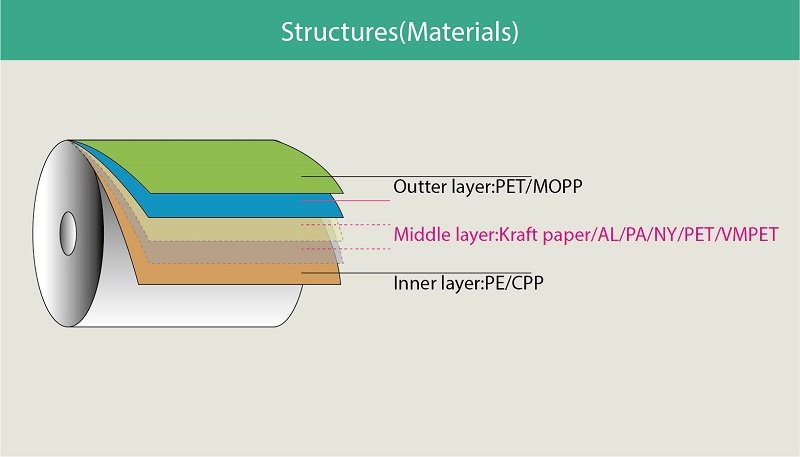 Structures(Materials)

Outter layer:PET/MOPP

Middle layer:Kraft paper/AL/PA/NY/PET/VMPET

Inner layer:PE/CPP